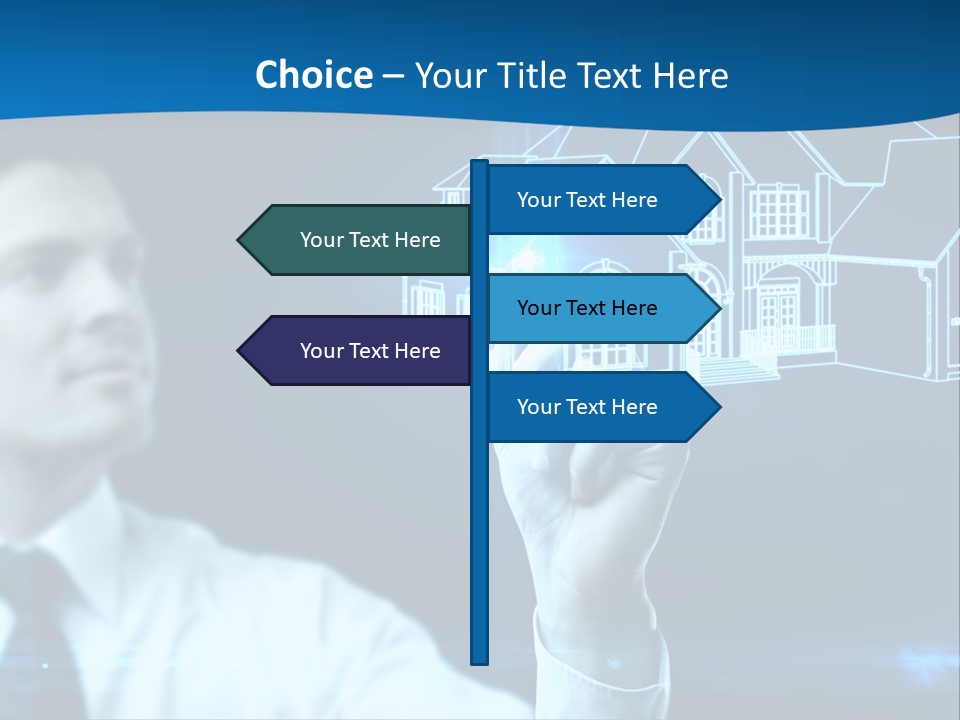 Choice – Your Title Text Here

Your Text Here

Your Text Here

Your Text Here

Your Text Here

Your Text Here